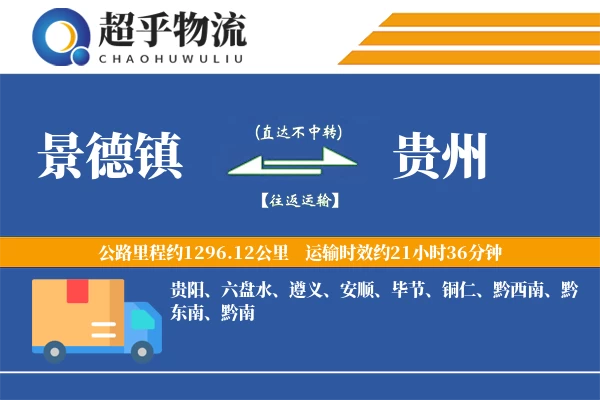 超乎物流
CHAOHUWULIU

景德镇
(直达不中转)
【往返运输】
贵州

公路里程约1296.12公里 运输时效约21小时36分钟

贵阳、六盘水、遵义、安顺、毕节、铜仁、黔西南、黔东南、黔南